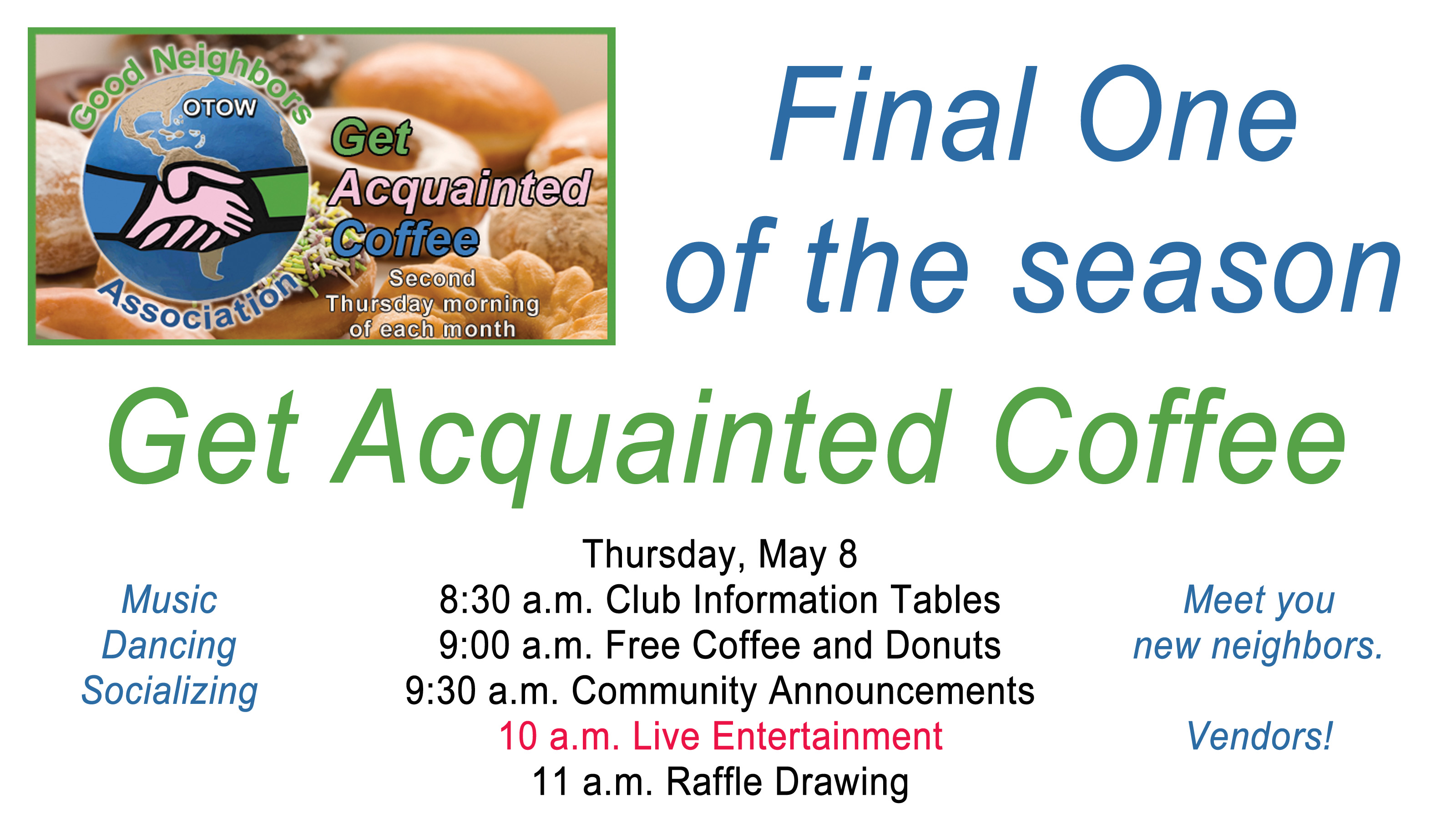 Good Neighbors
OTOW
Association

Get Acquainted Coffee
Second Thursday morning of each month

Final One of the season

Get Acquainted Coffee

Music
Dancing
Socializing

Thursday, May 8
8:30 a.m. Club Information Tables
9:00 a.m. Free Coffee and Donuts
9:30 a.m. Community Announcements
10 a.m. Live Entertainment
11 a.m. Raffle Drawing

Meet you new neighbors.

Vendors!